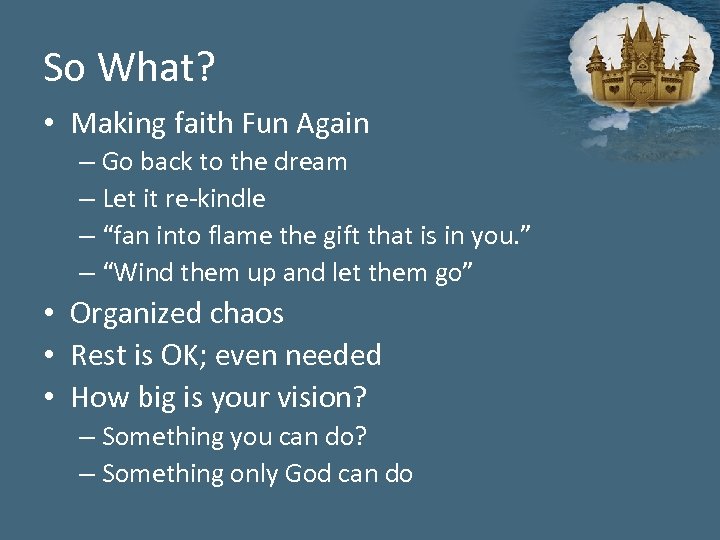 So What?

• Making faith Fun Again
– Go back to the dream
– Let it re-kindle
– “fan into flame the gift that is in you.”
– “Wind them up and let them go”
• Organized chaos
• Rest is OK; even needed
• How big is your vision?
– Something you can do?
– Something only God can do